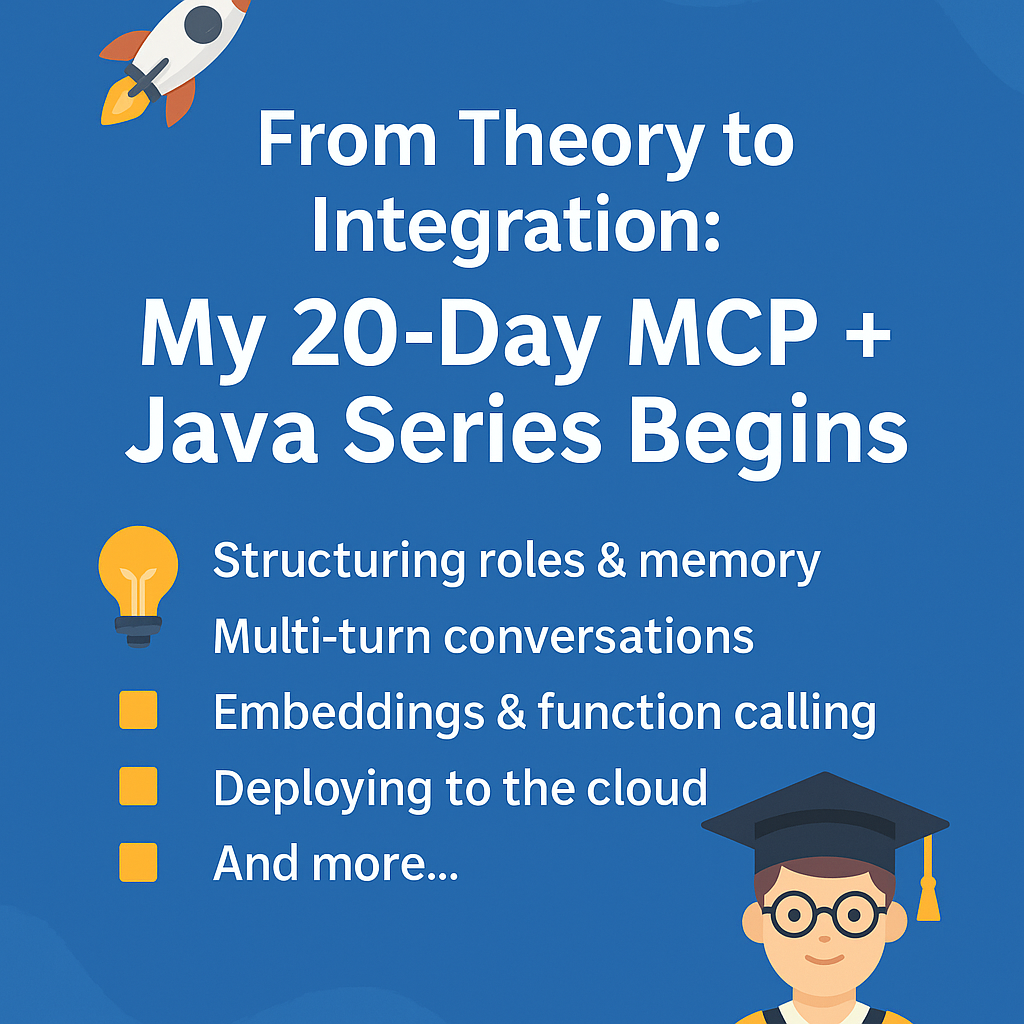 From Theory to Integration:

My 20-Day MCP + Java Series Begins

Structuring roles & memory
Multi-turn conversations
Embeddings & function calling
Deploying to the cloud
And more...